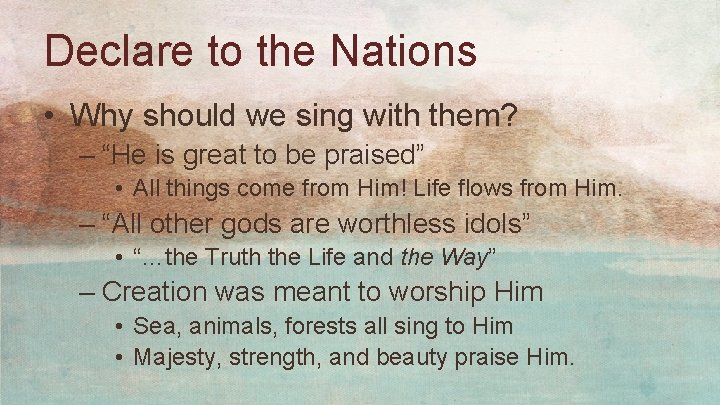 Declare to the Nations

• Why should we sing with them?
– “He is great to be praised”
• All things come from Him! Life flows from Him.
– “All other gods are worthless idols”
• “…the Truth the Life and the Way”
– Creation was meant to worship Him
• Sea, animals, forests all sing to Him
• Majesty, strength, and beauty praise Him.